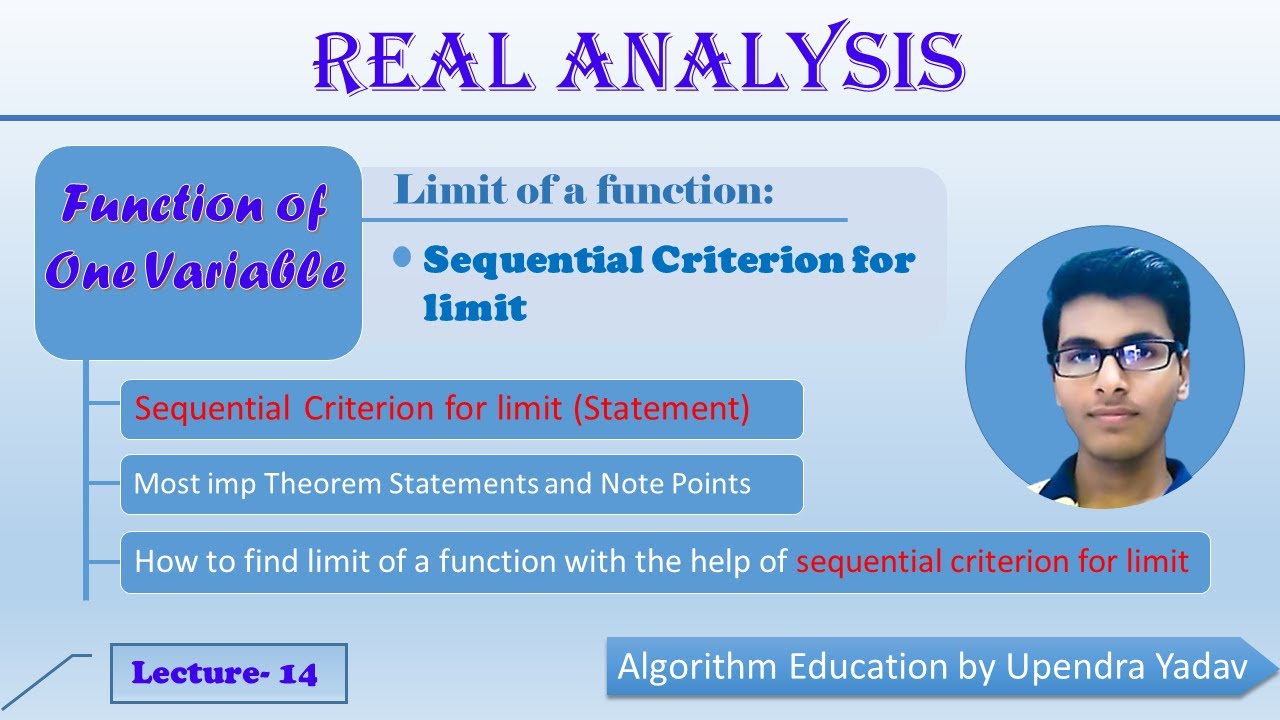 REAL ANALYSIS

Function of One Variable

Limit of a function:

• Sequential Criterion for limit

Sequential Criterion for limit (Statement)

Most imp Theorem Statements and Note Points

How to find limit of a function with the help of sequential criterion for limit

Lecture- 14

Algorithm Education by Upendra Yadav